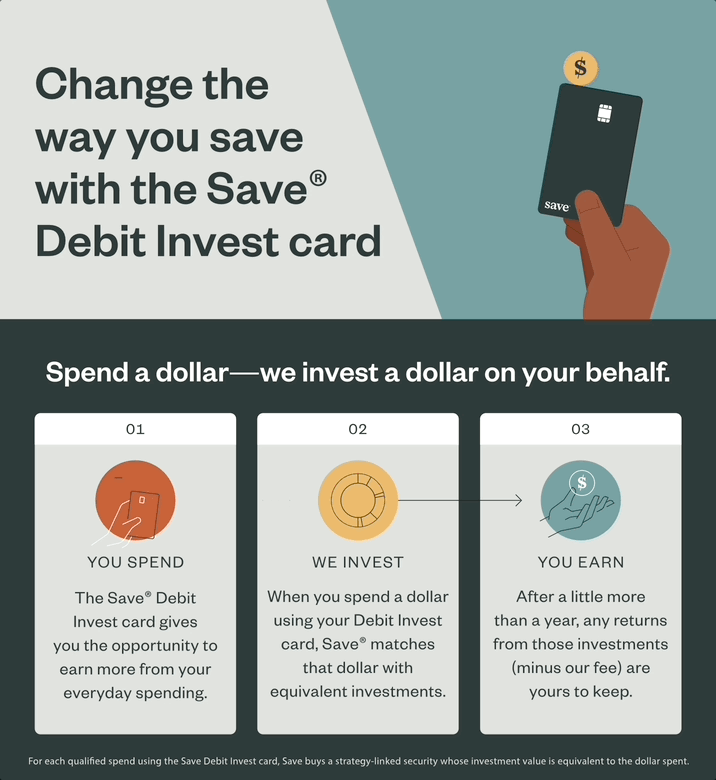 Change the way you save with the Save® Debit Invest card

$

save

Spend a dollar—we invest a dollar on your behalf.

01

YOU SPEND

The Save® Debit Invest card gives you the opportunity to earn more from your everyday spending.

02

WE INVEST

When you spend a dollar using your Debit Invest card, Save® matches that dollar with equivalent investments.

03

$

YOU EARN

After a little more than a year, any returns from those investments (minus our fee) are yours to keep.

For each qualified spend using the Save Debit Invest card, Save buys a strategy-linked security whose investment value is equivalent to the dollar spent.